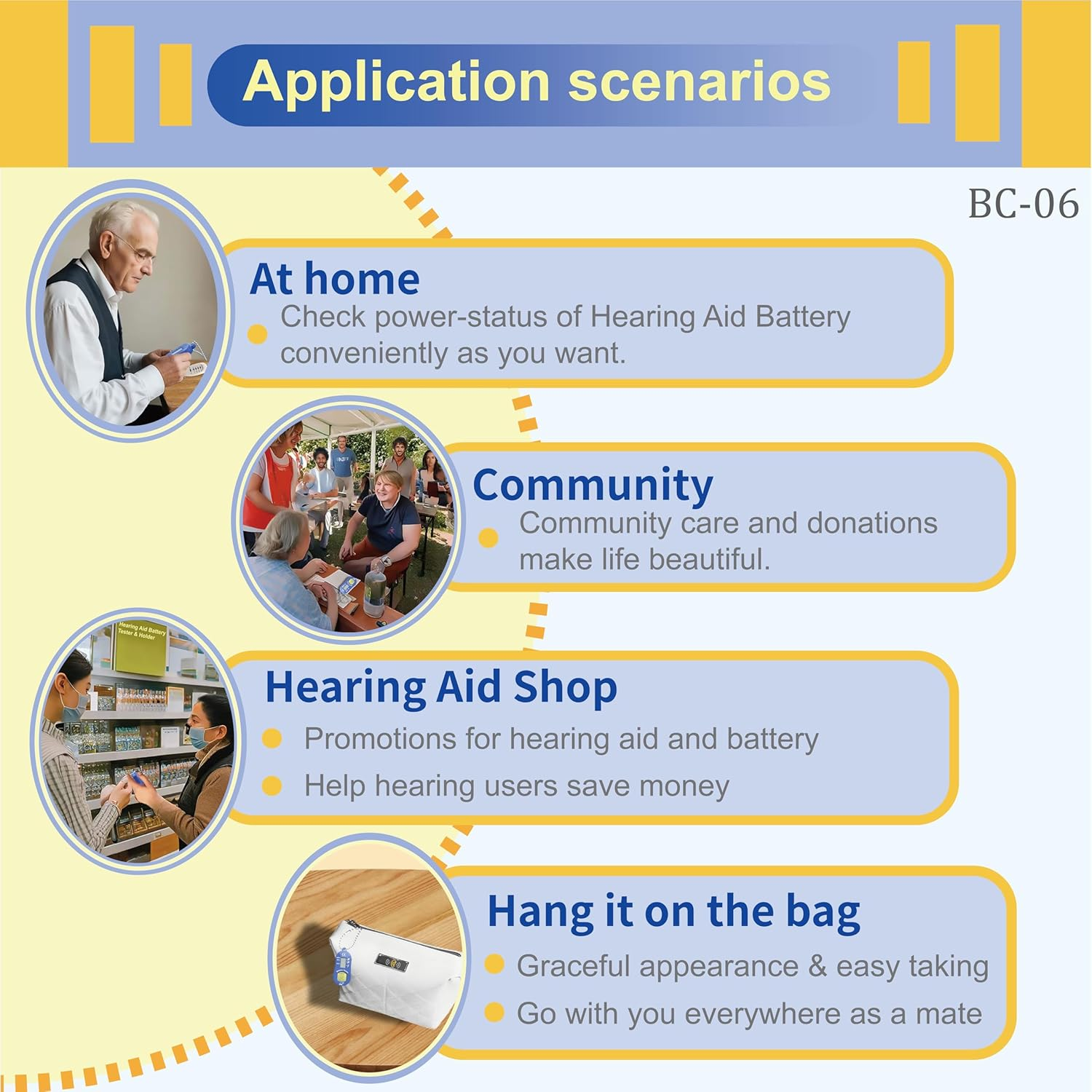 Application scenarios

BC-06

At home

Check power-status of Hearing Aid Battery conveniently as you want.

Community

Community care and donations make life beautiful.

Hearing Aid Battery Tester & Holder

Hearing Aid Shop

Promotions for hearing aid and battery

Help hearing users save money

Hang it on the bag

Graceful appearance & easy taking

Go with you everywhere as a mate